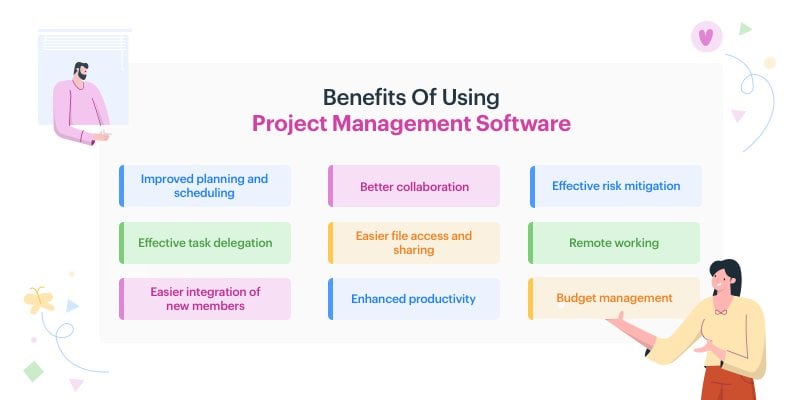 Benefits Of Using
Project Management Software

Improved planning and scheduling

Better collaboration

Effective risk mitigation

Effective task delegation

Easier file access and sharing

Remote working

Easier integration of new members

Enhanced productivity

Budget management